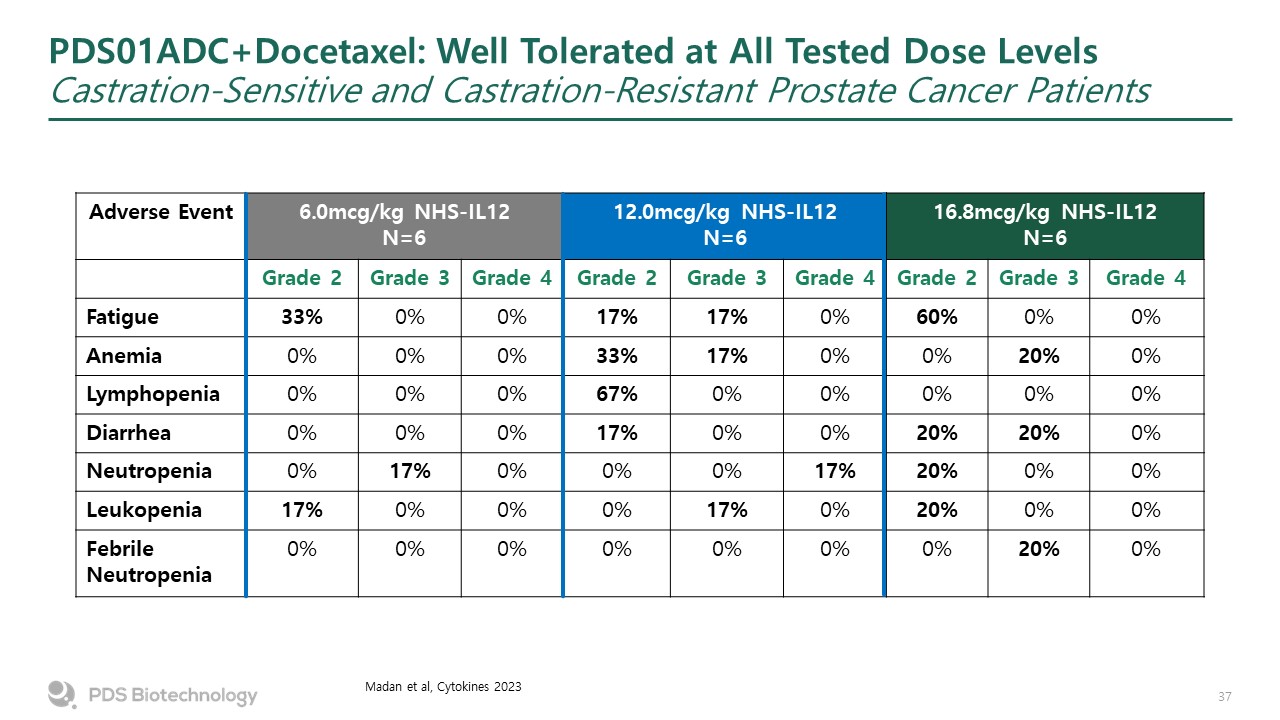 PDS01ADC+Docetaxel: Well Tolerated at All Tested Dose Levels
Castration-Sensitive and Castration-Resistant Prostate Cancer Patients

| Adverse Event | 6.0mcg/kg NHS-IL12 N=6 | | | 12.0mcg/kg NHS-IL12 N=6 | | | 16.8mcg/kg NHS-IL12 N=6 | | |
|---|---|---|---|---|---|---|---|---|---|
| | Grade 2 | Grade 3 | Grade 4 | Grade 2 | Grade 3 | Grade 4 | Grade 2 | Grade 3 | Grade 4 |
| Fatigue | 33% | 0% | 0% | 17% | 17% | 0% | 60% | 0% | 0% |
| Anemia | 0% | 0% | 0% | 33% | 17% | 0% | 0% | 20% | 0% |
| Lymphopenia | 0% | 0% | 0% | 67% | 0% | 0% | 0% | 0% | 0% |
| Diarrhea | 0% | 0% | 0% | 17% | 0% | 0% | 20% | 20% | 0% |
| Neutropenia | 0% | 17% | 0% | 0% | 0% | 17% | 20% | 0% | 0% |
| Leukopenia | 17% | 0% | 0% | 0% | 17% | 0% | 20% | 0% | 0% |
| Febrile Neutropenia | 0% | 0% | 0% | 0% | 0% | 0% | 0% | 20% | 0% |

PDS Biotechnology

Madan et al, Cytokines 2023

37